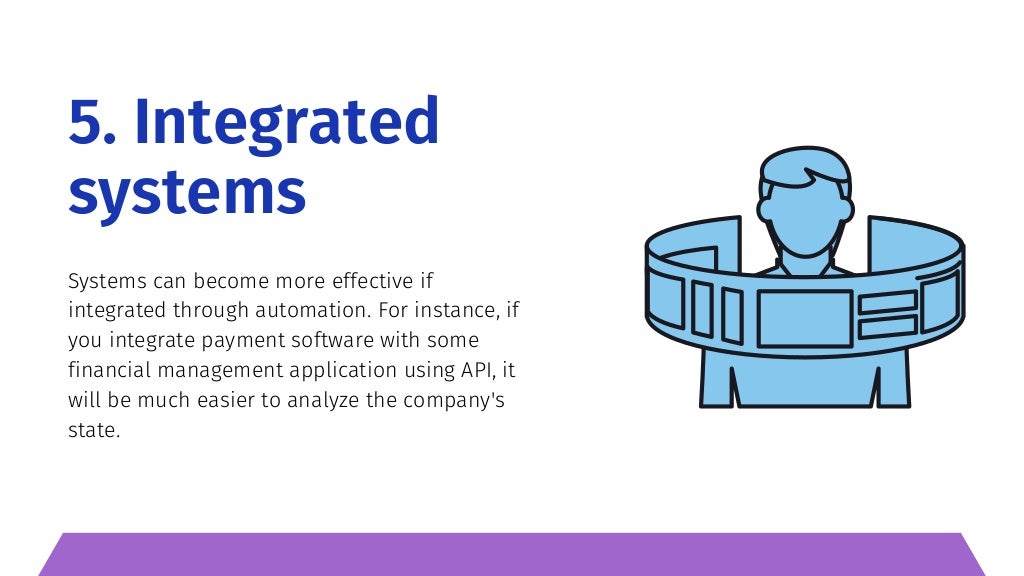 5. Integrated systems

Systems can become more effective if integrated through automation. For instance, if you integrate payment software with some financial management application using API, it will be much easier to analyze the company's state.